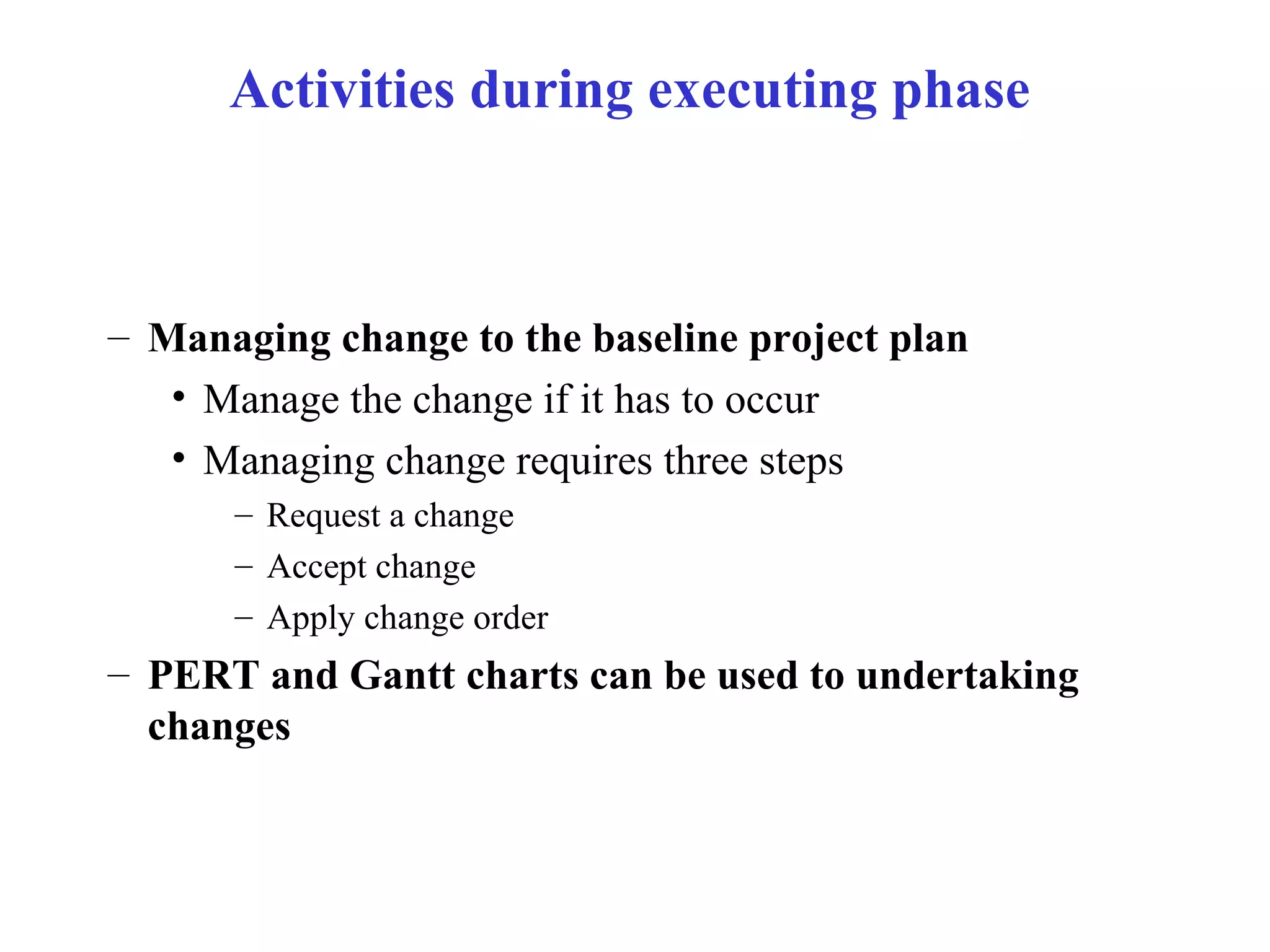 Activities during executing phase

– Managing change to the baseline project plan
• Manage the change if it has to occur
• Managing change requires three steps
– Request a change
– Accept change
– Apply change order
– PERT and Gantt charts can be used to undertaking changes